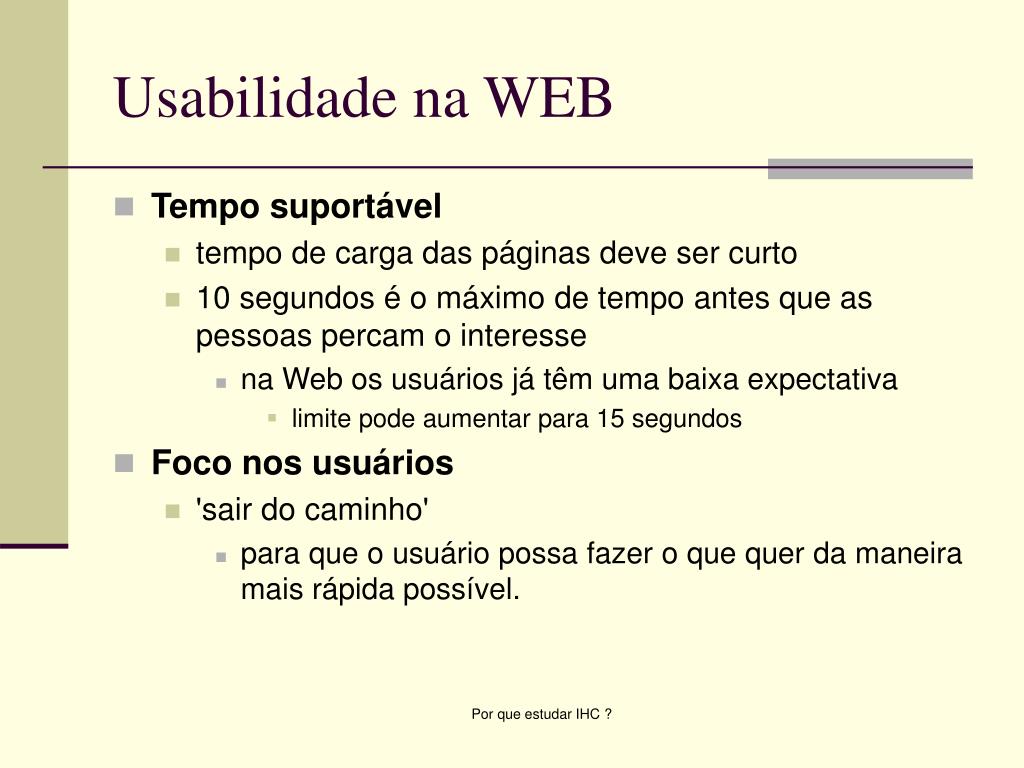 Usabilidade na WEB

Tempo suportável
tempo de carga das páginas deve ser curto
10 segundos é o máximo de tempo antes que as pessoas percam o interesse
na Web os usuários já têm uma baixa expectativa
limite pode aumentar para 15 segundos

Foco nos usuários
'sair do caminho'
para que o usuário possa fazer o que quer da maneira mais rápida possível.

Por que estudar IHC ?